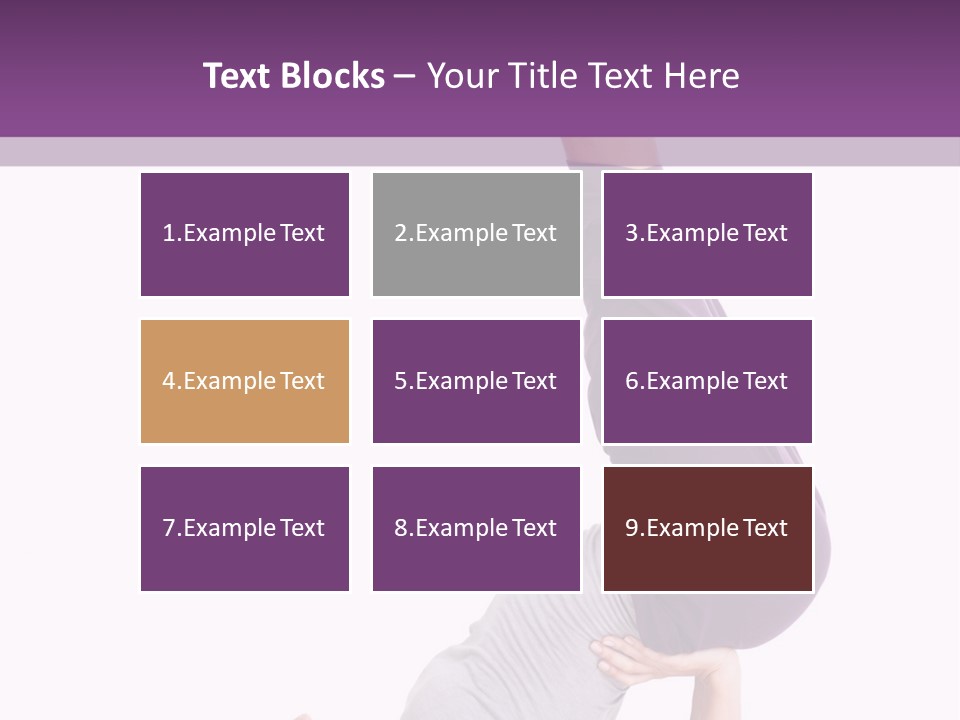 Text Blocks – Your Title Text Here

1.Example Text

2.Example Text

3.Example Text

4.Example Text

5.Example Text

6.Example Text

7.Example Text

8.Example Text

9.Example Text